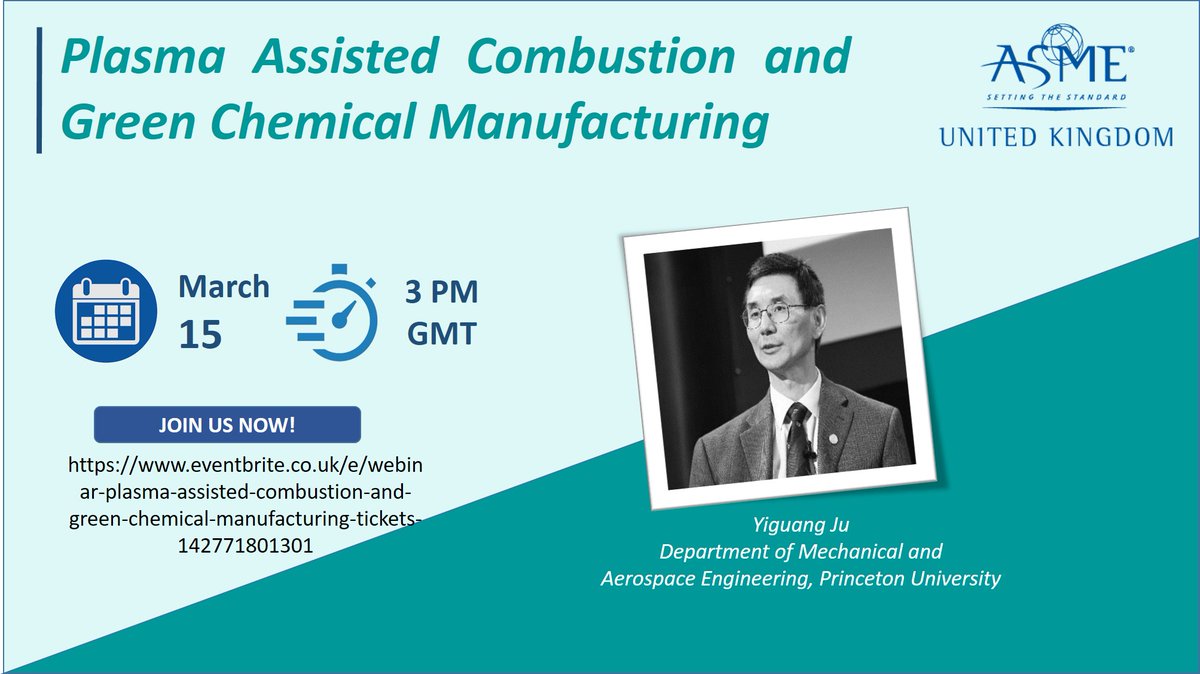 Plasma Assisted Combustion and Green Chemical Manufacturing

ASME®
SETTING THE STANDARD
UNITED KINGDOM

March 15

3 PM GMT

JOIN US NOW!

https://www.eventbrite.co.uk/e/webinar-plasma-assisted-combustion-and-green-chemical-manufacturing-tickets-142771801301

Yiguang Ju
Department of Mechanical and Aerospace Engineering, Princeton University